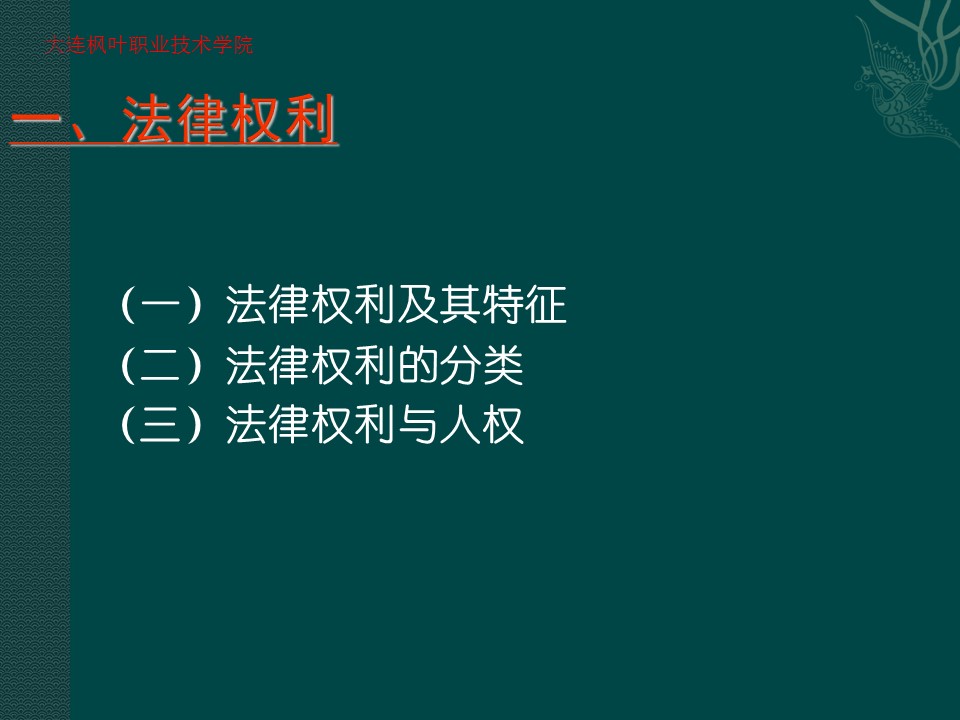 大连枫叶职业技术学院

一、法律权利

（一）法律权利及其特征
（二）法律权利的分类
（三）法律权利与人权